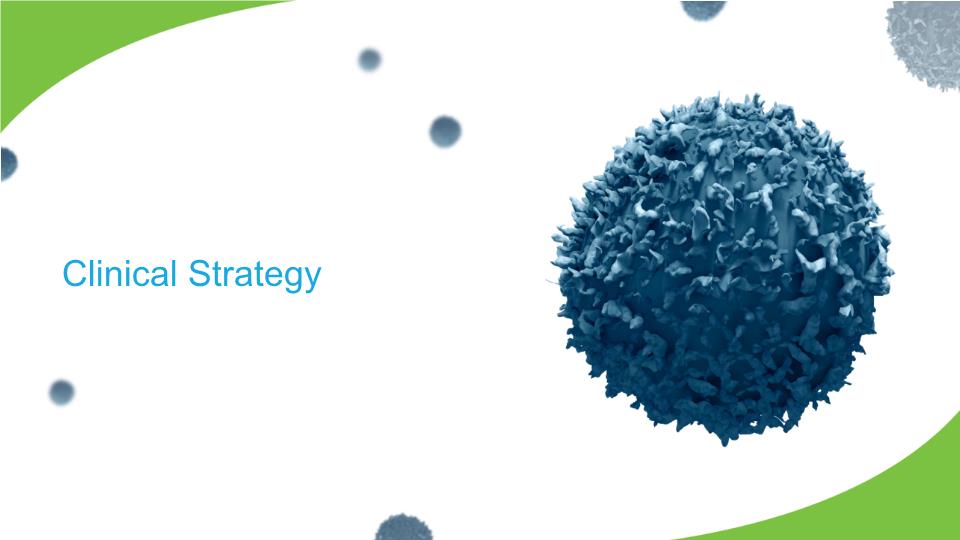 Clinical Strategy